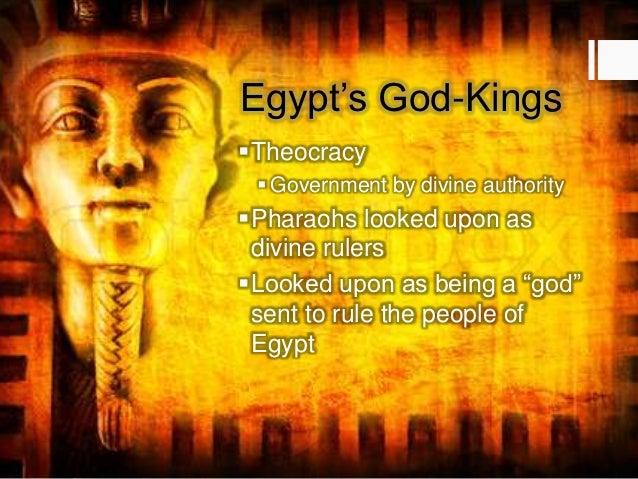 Egypt’s God-Kings

▪ Theocracy
▪ Government by divine authority
▪ Pharaohs looked upon as divine rulers
▪ Looked upon as being a “god” sent to rule the people of Egypt